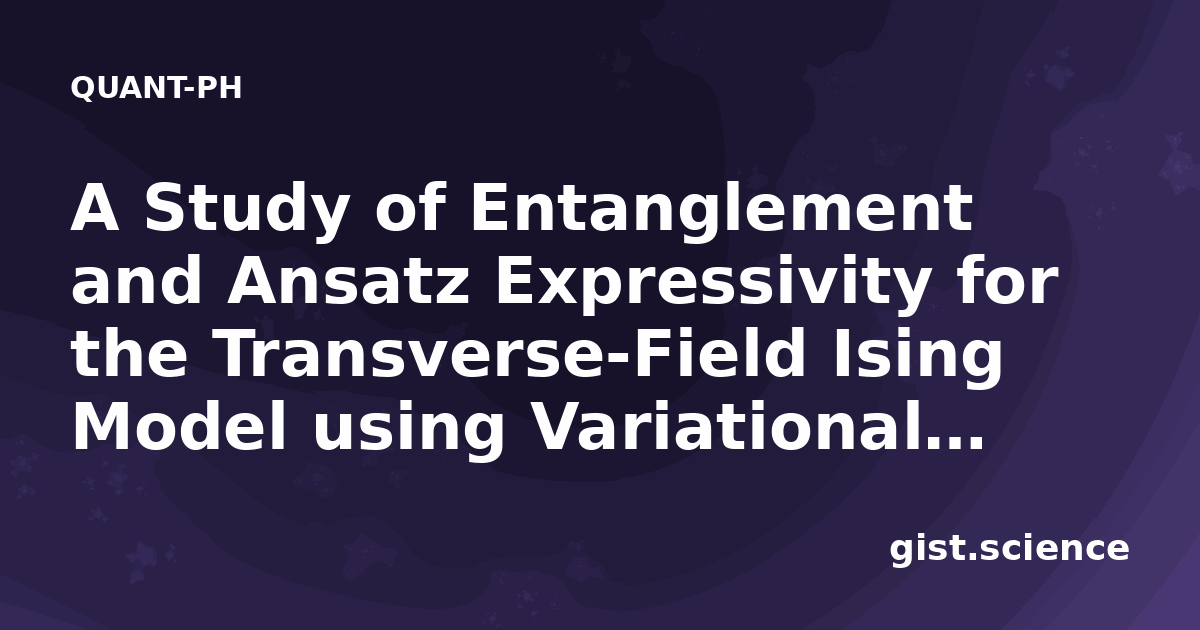 QUANT-PH

A Study of Entanglement and Ansatz Expressivity for the Transverse-Field Ising Model using Variational…

gist.science